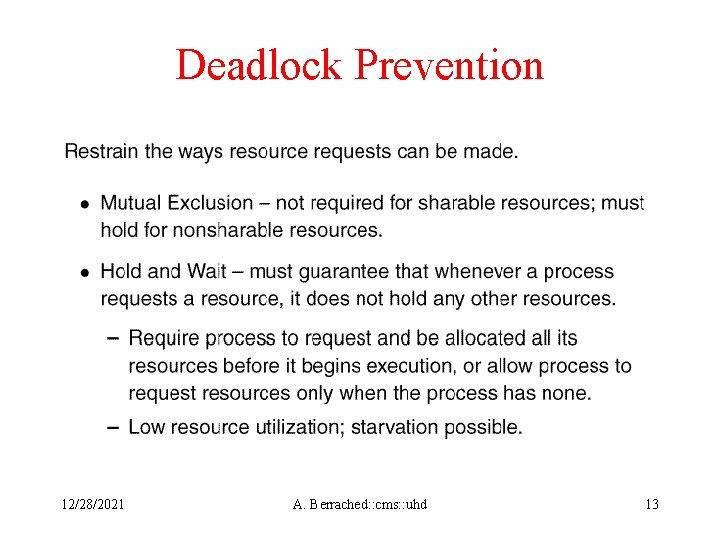 Deadlock Prevention

Restrain the ways resource requests can be made.

• Mutual Exclusion – not required for sharable resources; must hold for nonsharable resources.

• Hold and Wait – must guarantee that whenever a process requests a resource, it does not hold any other resources.

– Require process to request and be allocated all its resources before it begins execution, or allow process to request resources only when the process has none.

– Low resource utilization; starvation possible.

12/28/2021 A. Berrached::cms::uhd 13